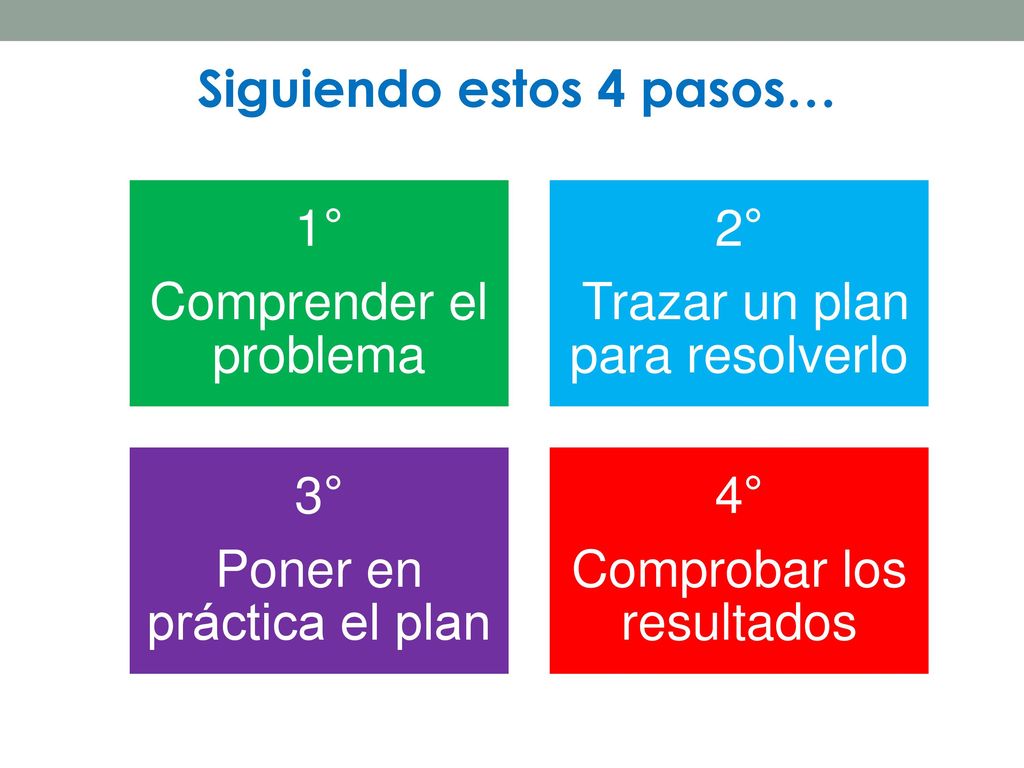 Siguiendo estos 4 pasos…

1°
Comprender el problema

2°
Trazar un plan para resolverlo

3°
Poner en práctica el plan

4°
Comprobar los resultados